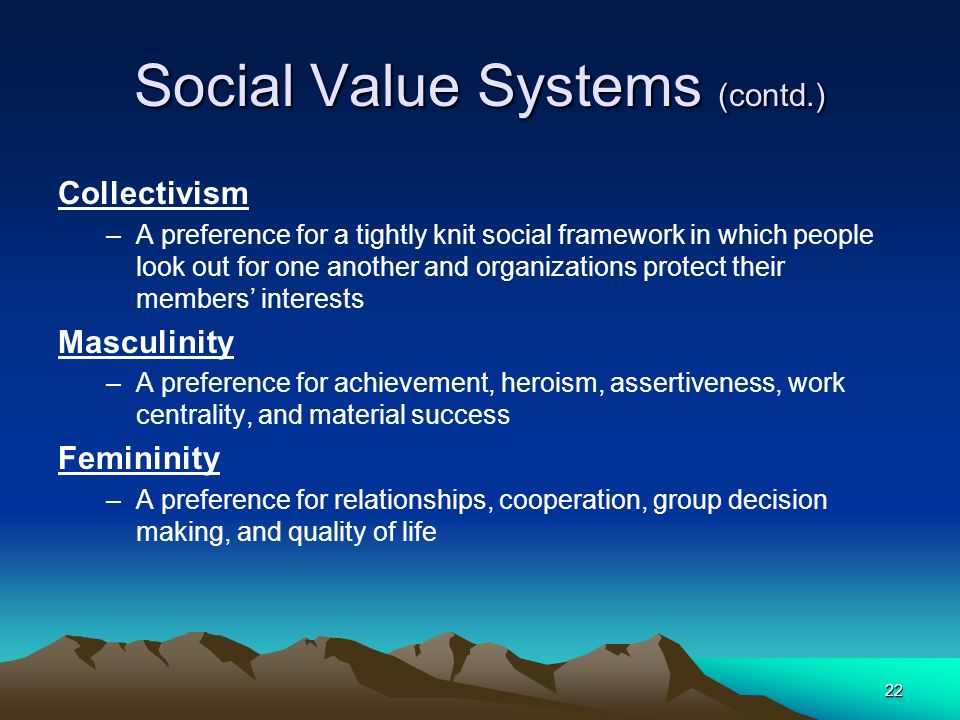 Social Value Systems (contd.)

Collectivism

– A preference for a tightly knit social framework in which people look out for one another and organizations protect their members' interests

Masculinity

– A preference for achievement, heroism, assertiveness, work centrality, and material success

Femininity

– A preference for relationships, cooperation, group decision making, and quality of life

22